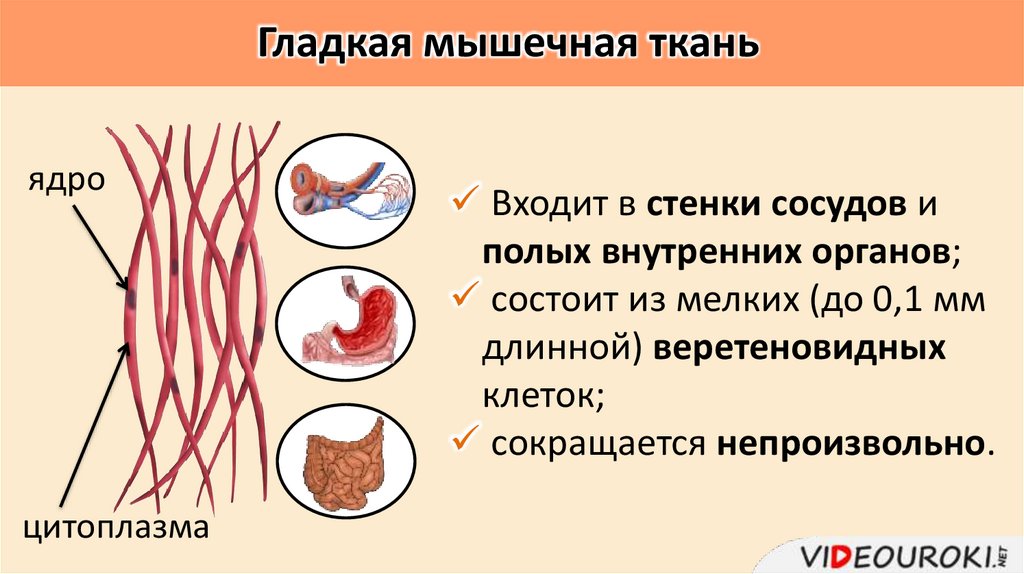 Гладкая мышечная ткань

ядро

цитоплазма

✓ Входит в стенки сосудов и полых внутренних органов;
✓ состоит из мелких (до 0,1 мм длинной) веретеновидных клеток;
✓ сокращается непроизвольно.

VIDEOUROKI.NET